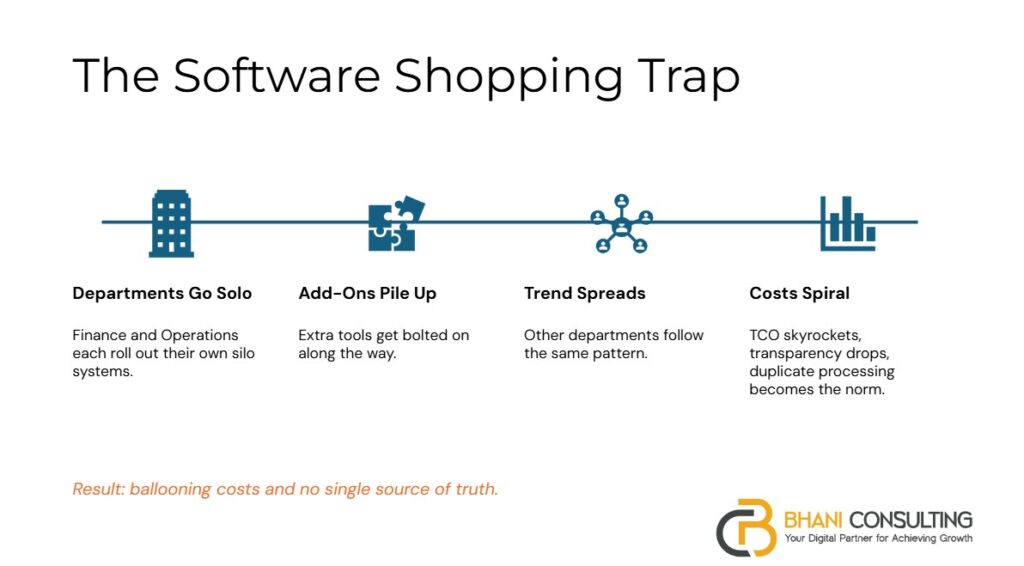 The Software Shopping Trap

Departments Go Solo

Finance and Operations each roll out their own silo systems.

Add-Ons Pile Up

Extra tools get bolted on along the way.

Trend Spreads

Other departments follow the same pattern.

Costs Spiral

TCO skyrockets, transparency drops, duplicate processing becomes the norm.

Result: ballooning costs and no single source of truth.

BHANI CONSULTING
Your Digital Partner for Achieving Growth